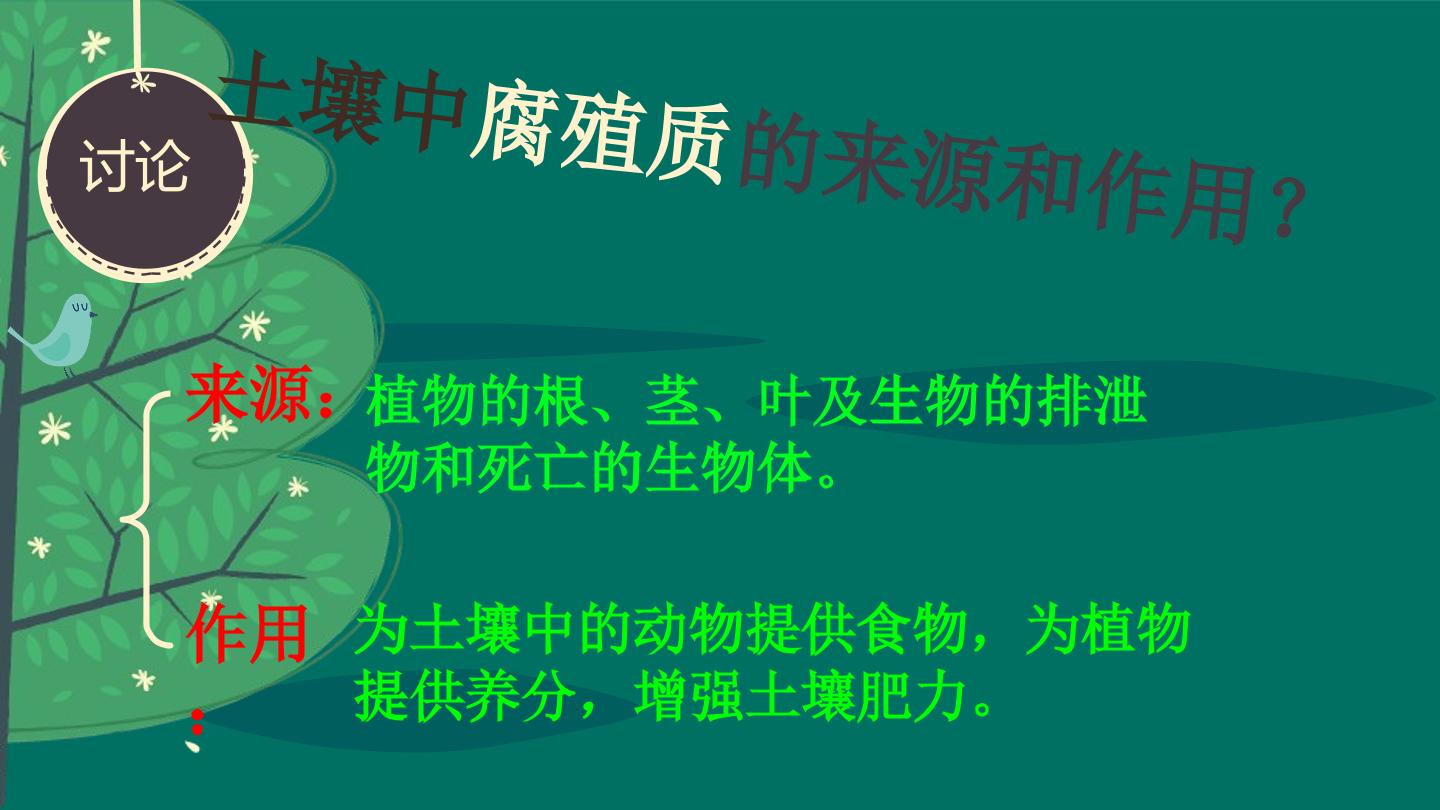 讨论

土壤中腐殖质的来源和作用？

来源：植物的根、茎、叶及生物的排泄物和死亡的生物体。

作用：为土壤中的动物提供食物，为植物提供养分，增强土壤肥力。